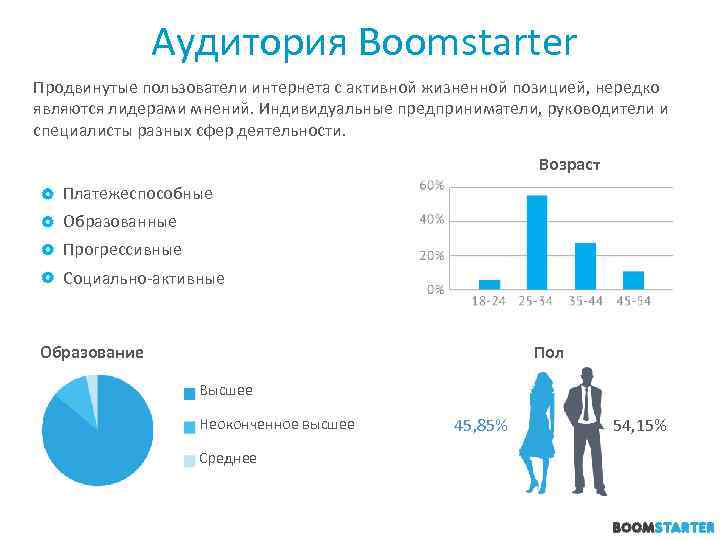 Аудитория Boomstarter

Продвинутые пользователи интернета с активной жизненной позицией, нередко являются лидерами мнений. Индивидуальные предприниматели, руководители и специалисты разных сфер деятельности.

Платежеспособные
Образованные
Прогрессивные
Социально-активные

Возраст

60%
40%
20%
0%
18-24
25-34
35-44
45-54

Образование

Высшее
Неоконченное высшее
Среднее

Пол

45,85%
54,15%

BOOMSTARTER